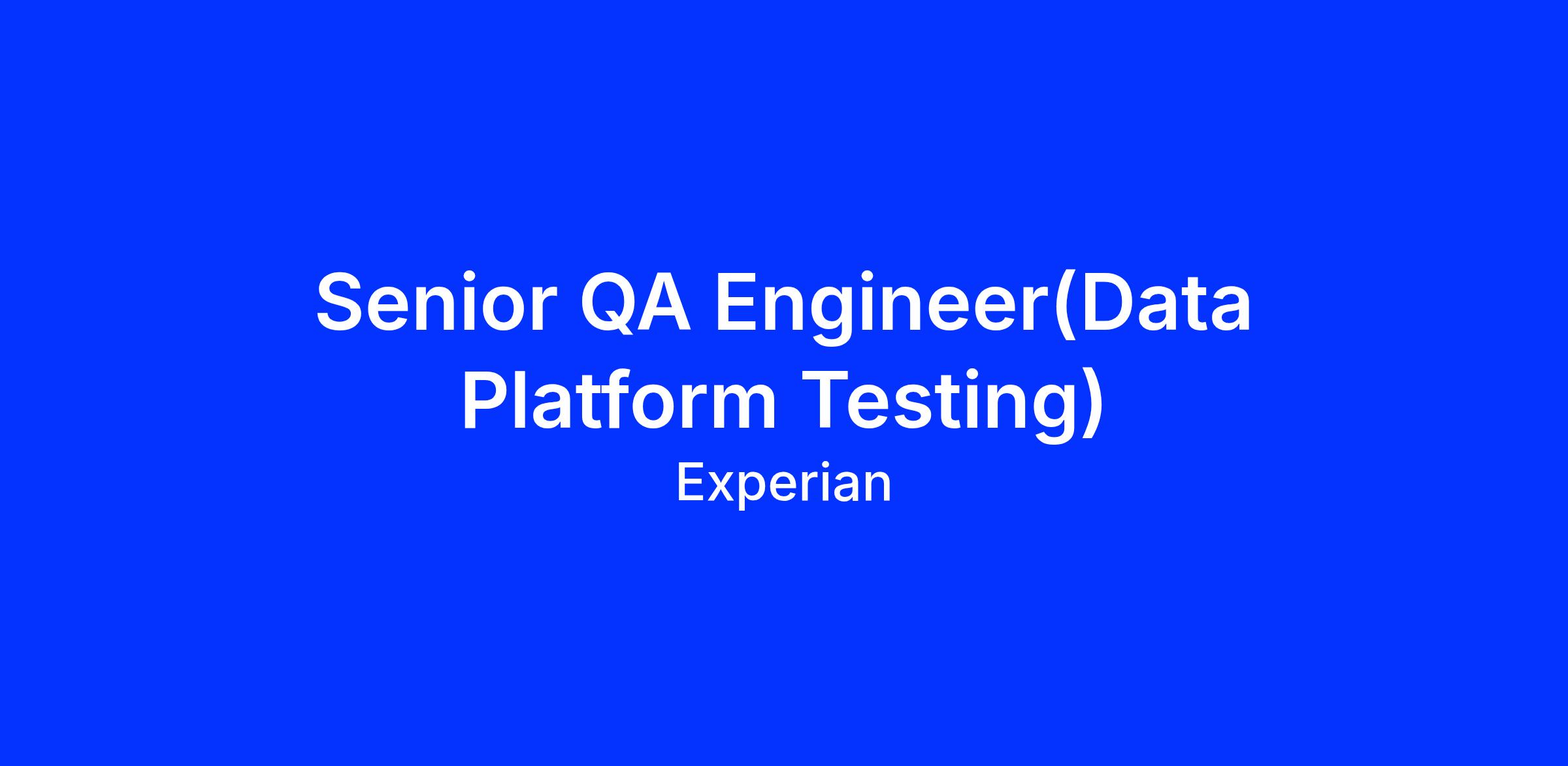 Senior QA Engineer(Data Platform Testing)
Experian